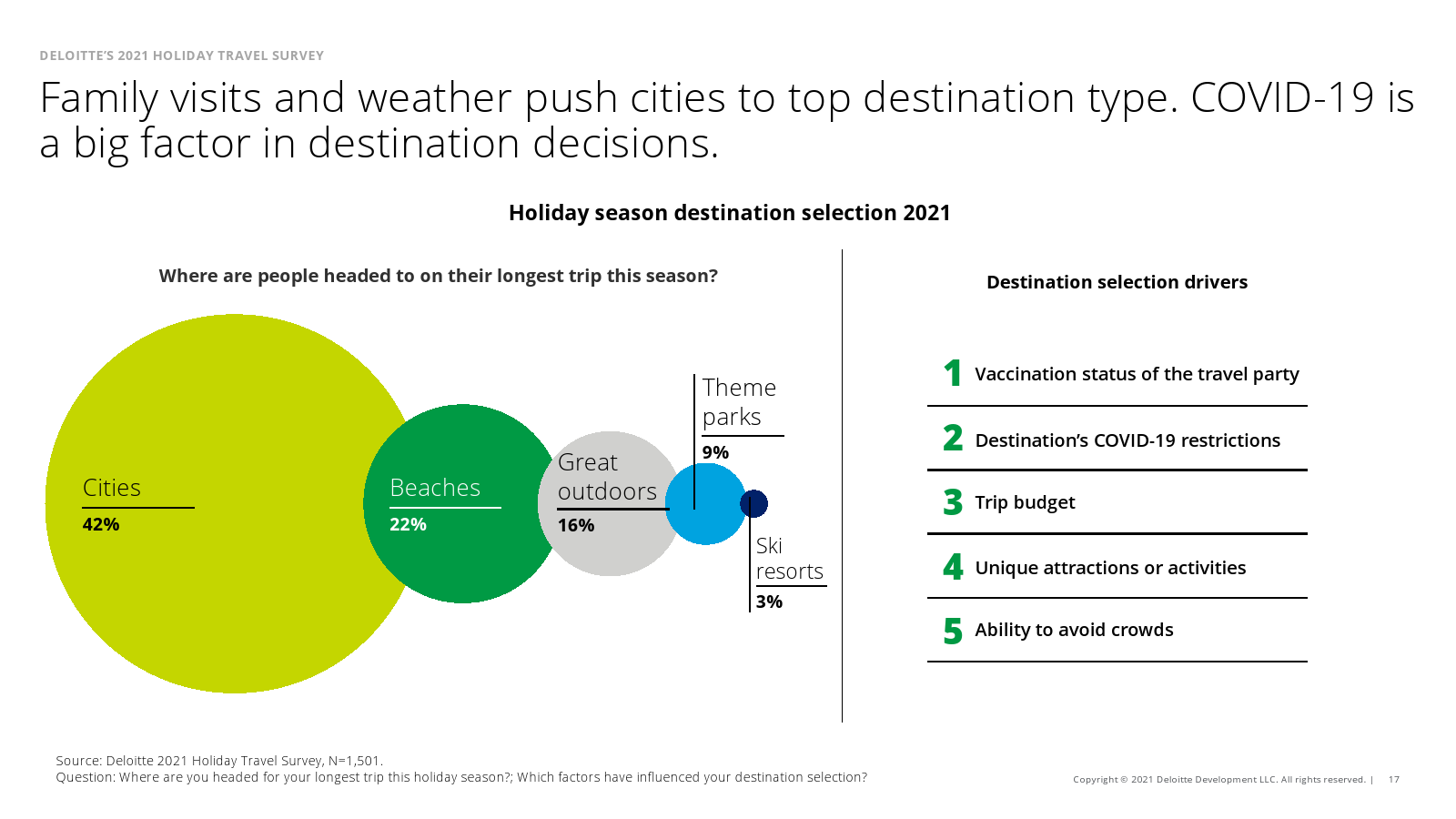 DELOITTE'S 2021 HOLIDAY TRAVEL SURVEY

Family visits and weather push cities to top destination type. COVID-19 is a big factor in destination decisions.

Holiday season destination selection 2021

Where are people headed to on their longest trip this season?

Cities
42%

Beaches
22%

Great outdoors
16%

Theme parks
9%

Ski resorts
3%

Destination selection drivers

1 Vaccination status of the travel party

2 Destination's COVID-19 restrictions

3 Trip budget

4 Unique attractions or activities

5 Ability to avoid crowds

Source: Deloitte 2021 Holiday Travel Survey, N=1,501.
Question: Where are you headed for your longest trip this holiday season?; Which factors have influenced your destination selection?

Copyright © 2021 Deloitte Development LLC. All rights reserved. | 17